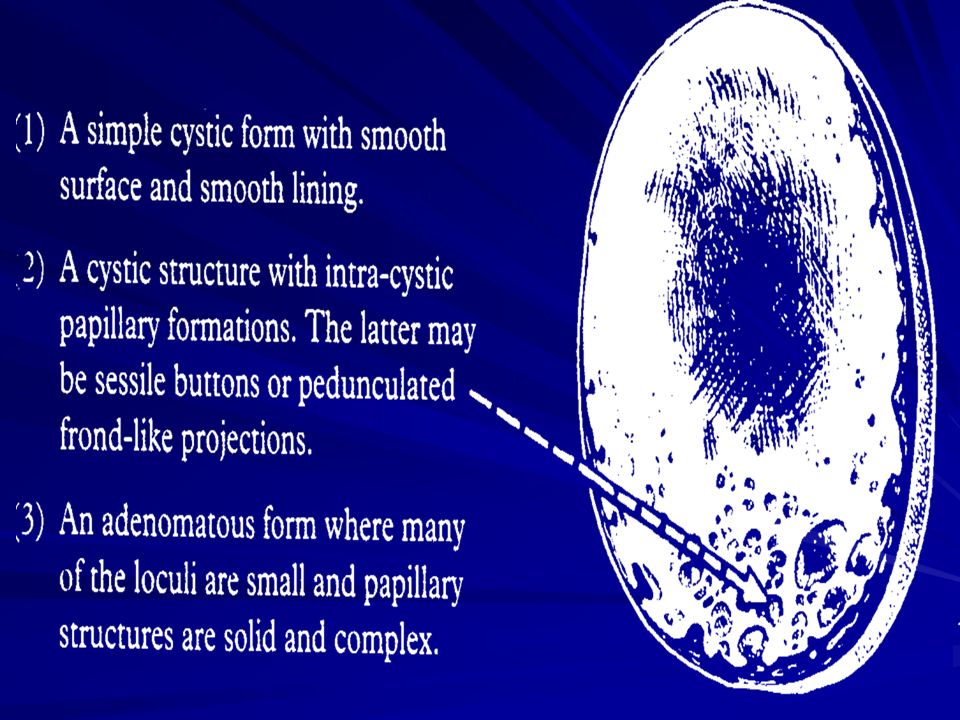 (1) A simple cystic form with smooth surface and smooth lining.

(2) A cystic structure with intra-cystic papillary formations. The latter may be sessile buttons or pedunculated frond-like projections.

(3) An adenomatous form where many of the loculi are small and papillary structures are solid and complex.